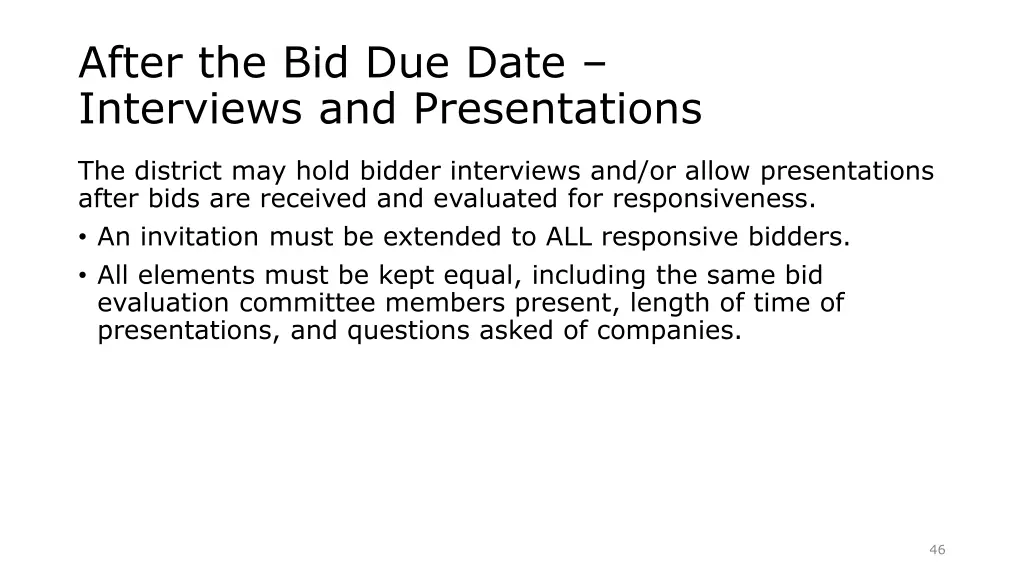 After the Bid Due Date – Interviews and Presentations

The district may hold bidder interviews and/or allow presentations after bids are received and evaluated for responsiveness.

• An invitation must be extended to ALL responsive bidders.
• All elements must be kept equal, including the same bid evaluation committee members present, length of time of presentations, and questions asked of companies.

46